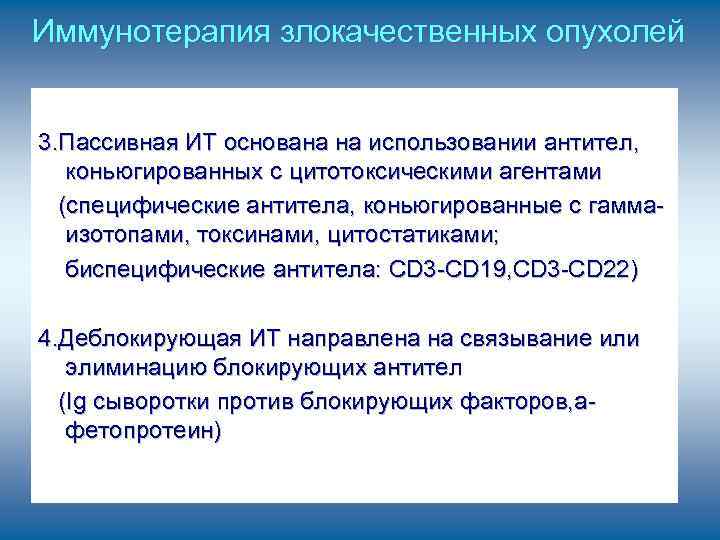 Иммунотерапия злокачественных опухолей

3.Пассивная ИТ основана на использовании антител, коньюгированных с цитотоксическими агентами

(специфические антитела, коньюгированные с гамма-изотопами, токсинами, цитостатиками;

биспецифические антитела: CD3-CD19,CD3-CD22)

4.Деблокирующая ИТ направлена на связывание или элиминацию блокирующих антител

(Ig сыворотки против блокирующих факторов,а-фетопротеин)